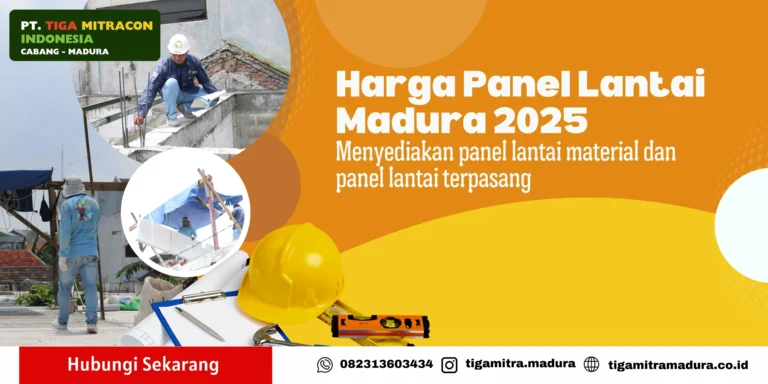 PT. TIGA MITRACON INDONESIA
CABANG - MADURA

Harga Panel Lantai Madura 2025

Menyediakan panel lantai material dan panel lantai terpasang

Hubungi Sekarang

082313603434 tigamitra.madura tigamitramadura.co.id